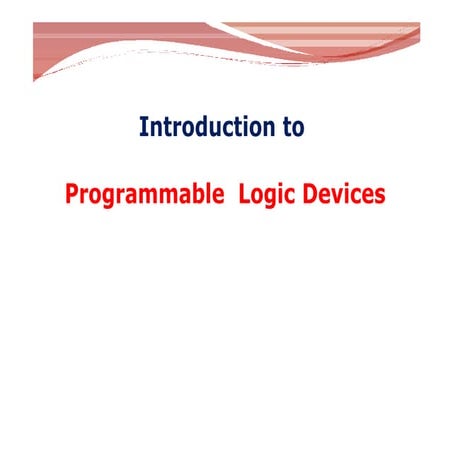 Introduction to

Programmable Logic Devices